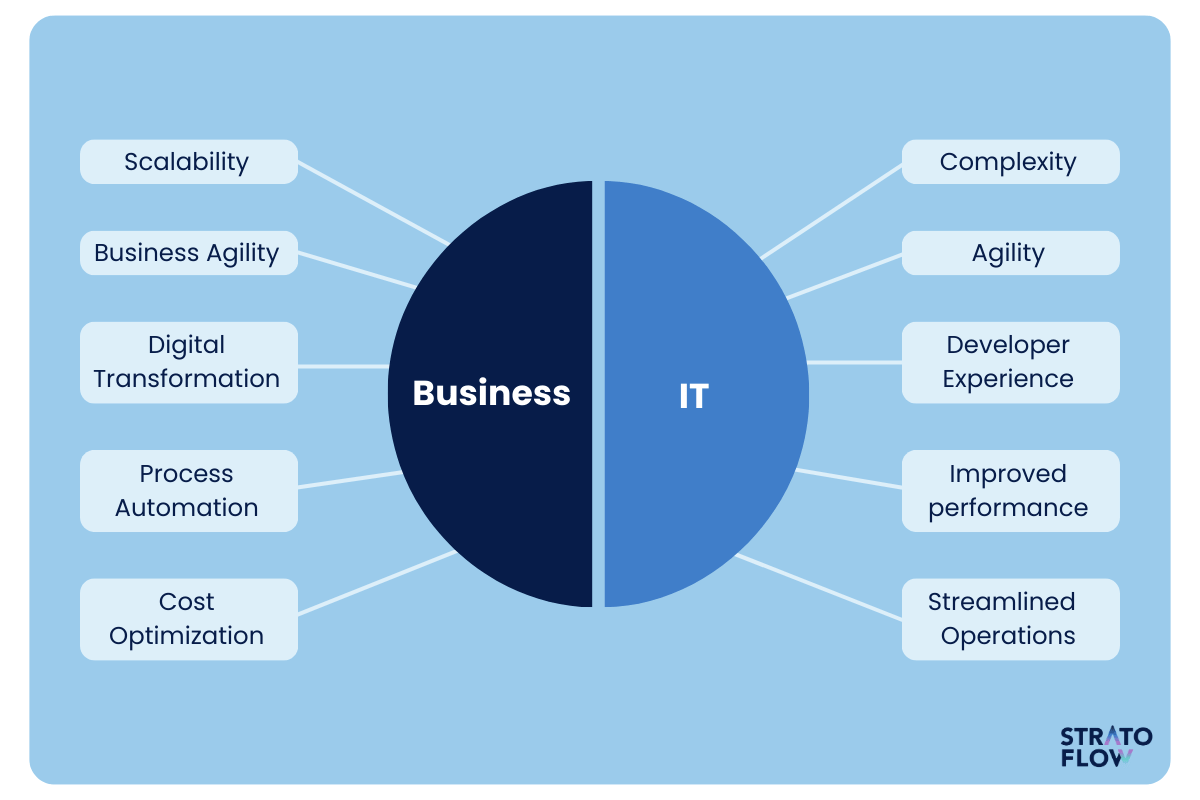 Scalability

Business Agility

Digital Transformation

Process Automation

Cost Optimization

Business

IT

Complexity

Agility

Developer Experience

Improved performance

Streamlined Operations

STRATO FLOW